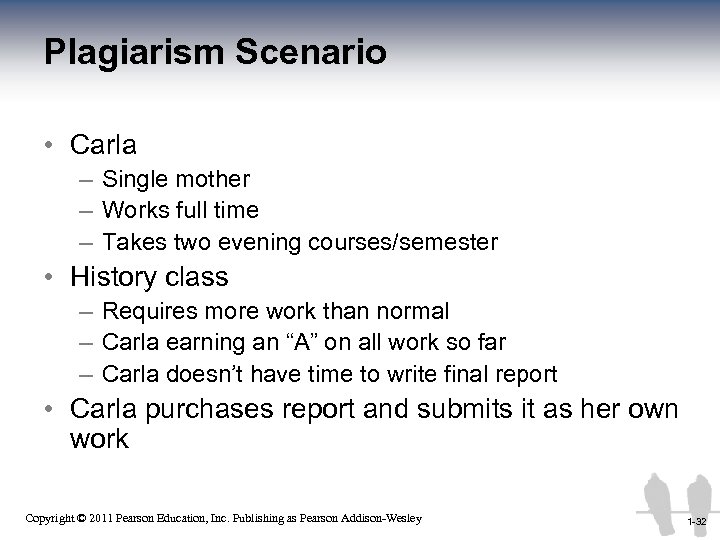 Plagiarism Scenario

• Carla
– Single mother
– Works full time
– Takes two evening courses/semester
• History class
– Requires more work than normal
– Carla earning an “A” on all work so far
– Carla doesn’t have time to write final report
• Carla purchases report and submits it as her own work

Copyright © 2011 Pearson Education, Inc. Publishing as Pearson Addison-Wesley

1-32